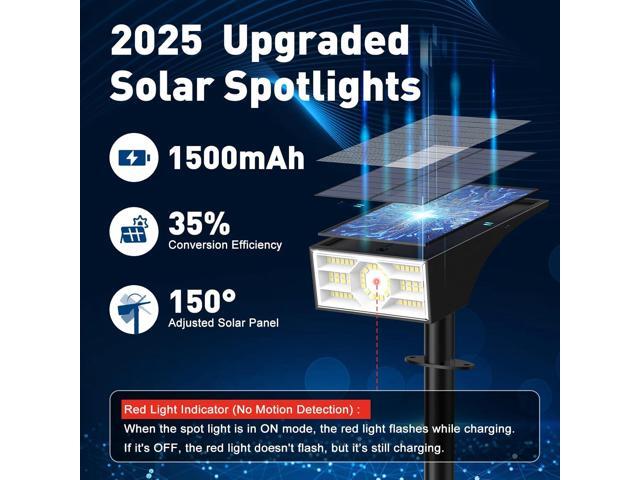 2025 Upgraded Solar Spotlights

1500mAh

35%
Conversion Efficiency

150°
Adjusted Solar Panel

Red Light Indicator (No Motion Detection) :
When the spot light is in ON mode, the red light flashes while charging.
If it's OFF, the red light doesn't flash, but it's still charging.